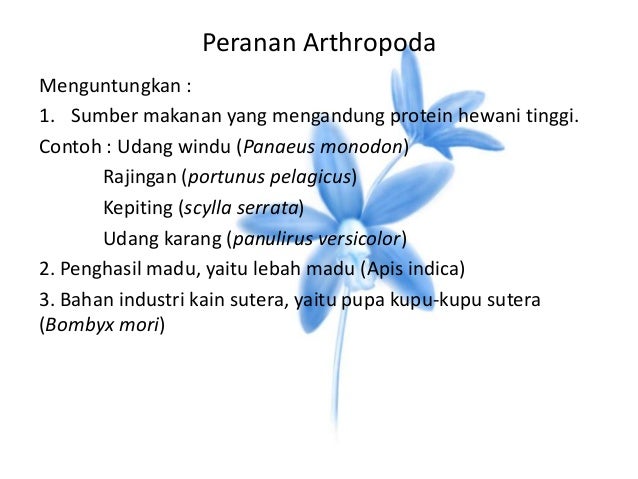 Peranan Arthropoda

Menguntungkan :

1. Sumber makanan yang mengandung protein hewani tinggi.

Contoh : Udang windu (Panaeus monodon)

Rajingan (portunus pelagicus)

Kepiting (scylla serrata)

Udang karang (panulirus versicolor)

2. Penghasil madu, yaitu lebah madu (Apis indica)

3. Bahan industri kain sutera, yaitu pupa kupu-kupu sutera (Bombyx mori)